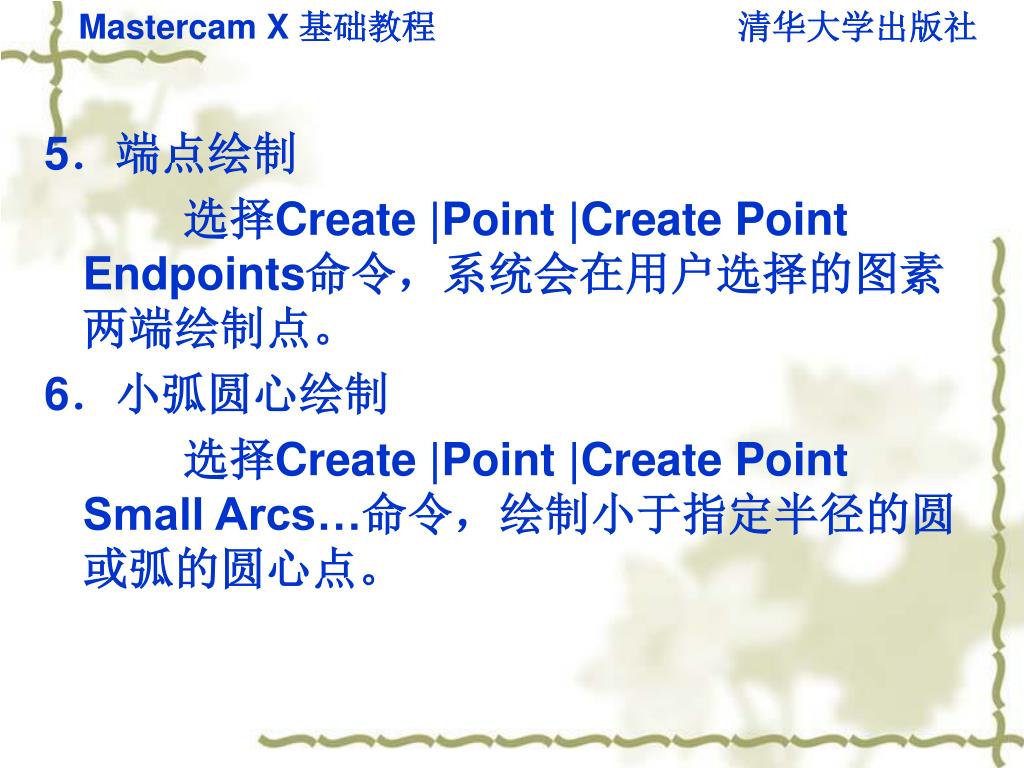 Mastercam X 基础教程　　清华大学出版社

5．端点绘制

选择Create |Point |Create Point Endpoints命令，系统会在用户选择的图素两端绘制点。

6．小弧圆心绘制

选择Create |Point |Create Point Small Arcs…命令，绘制小于指定半径的圆或弧的圆心点。